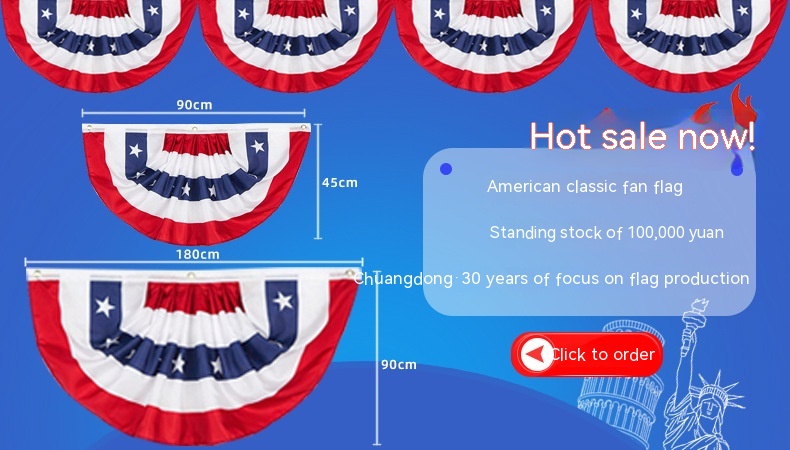 90cm

45cm

180cm

90cm

Hot sale now!

American classic fan flag

Standing stock of 100,000 yuan

Chuangdong: 30 years of focus on flag production

Click to order